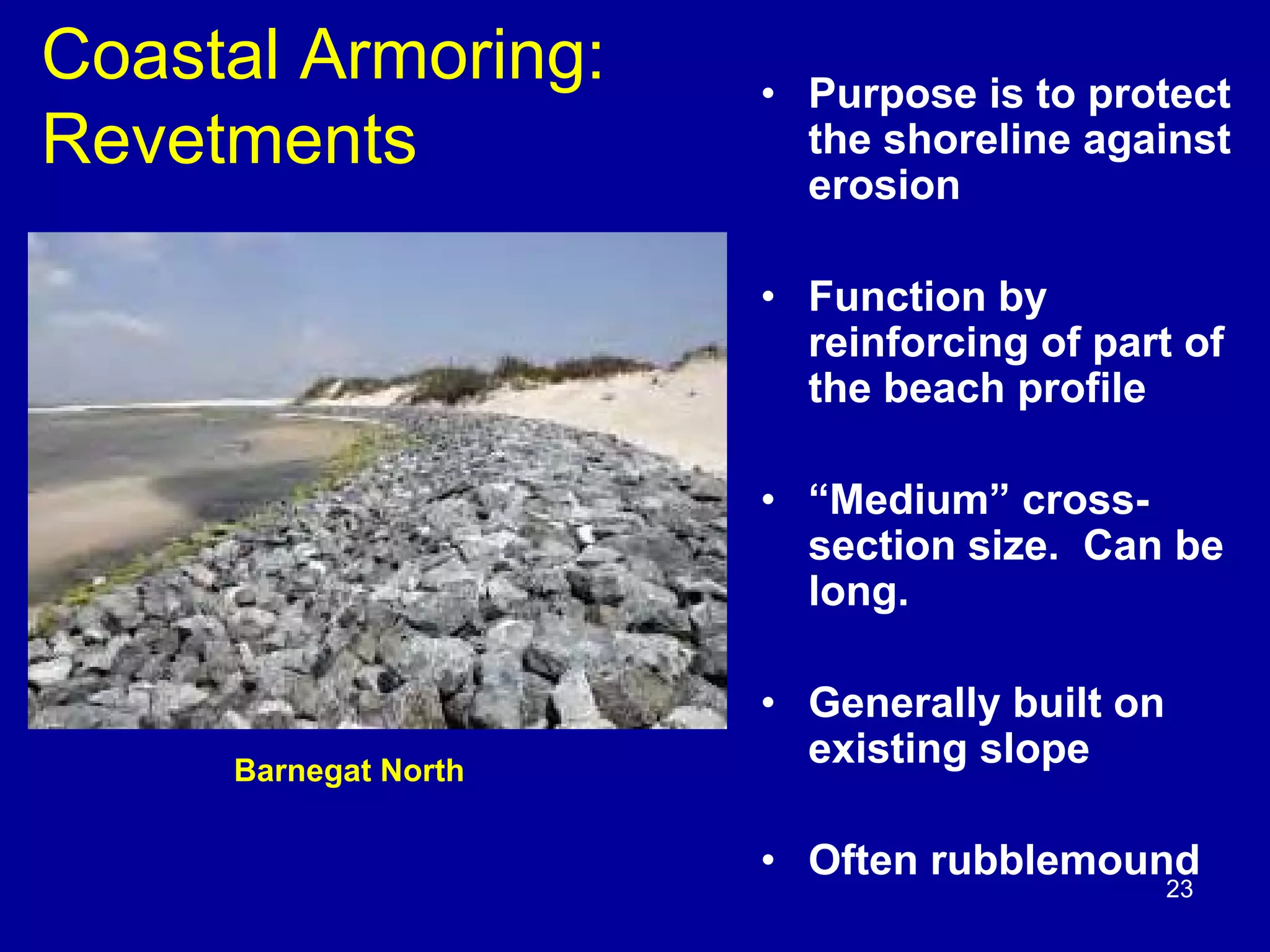 Coastal Armoring: Revetments

Barnegat North

• Purpose is to protect the shoreline against erosion

• Function by reinforcing of part of the beach profile

• “Medium” cross-section size. Can be long.

• Generally built on existing slope

• Often rubblemound

23